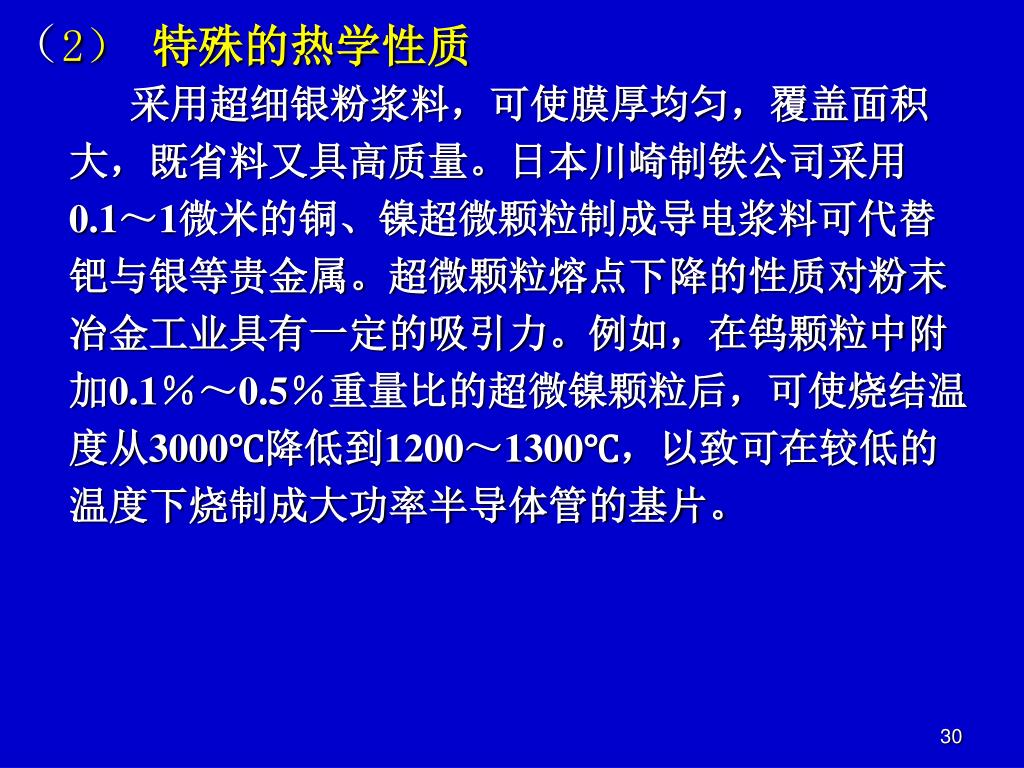 （2） 特殊的热学性质

采用超细银粉浆料，可使膜厚均匀，覆盖面积大，既省料又具高质量。日本川崎制铁公司采用0.1～1微米的铜、镍超微颗粒制成导电浆料可代替钯与银等贵金属。超微颗粒熔点下降的性质对粉末冶金工业具有一定的吸引力。例如，在钨颗粒中附加0.1％～0.5％重量比的超微镍颗粒后，可使烧结温度从3000℃降低到1200～1300℃，以致可在较低的温度下烧制成大功率半导体管的基片。

30